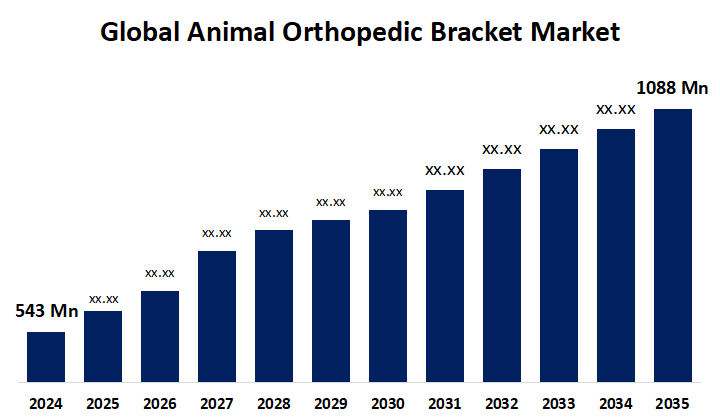 Global Animal Orthopedic Bracket Market

543 Mn
xx.xx
xx.xx
xx.xx
xx.xx
xx.xx
xx.xx
XX.XX
XX.XX
XX.XX
XX.XX
1088 Mn

2024 2025 2026 2027 2028 2029 2030 2031 2032 2033 2034 2035